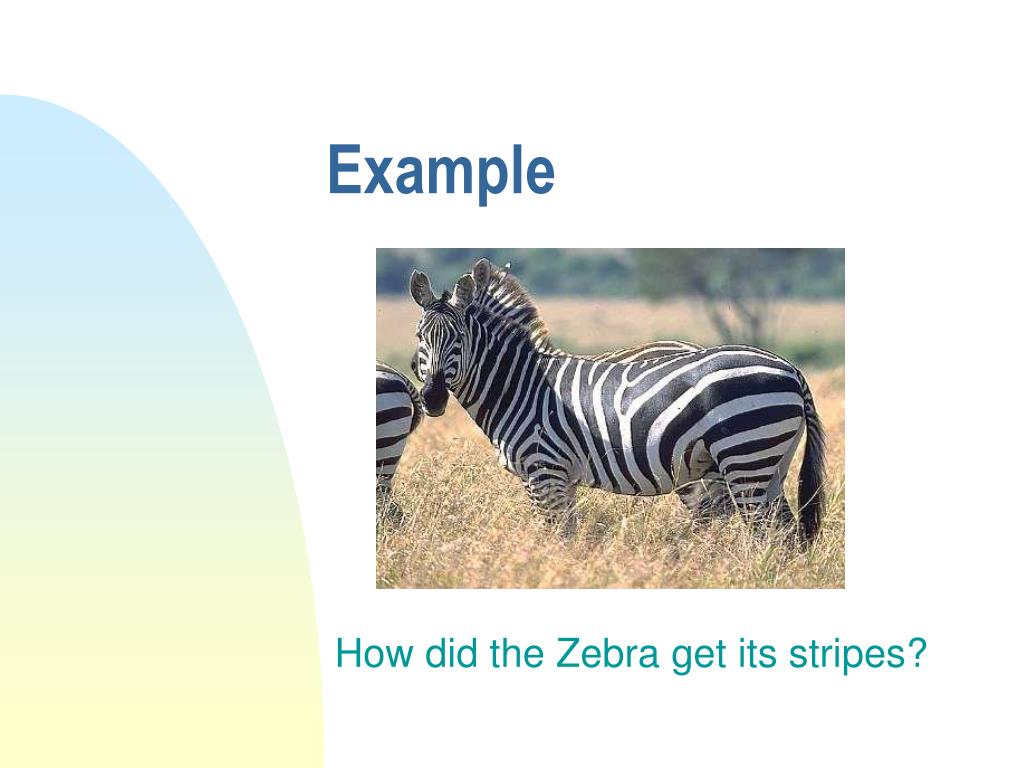 Example

How did the Zebra get its stripes?